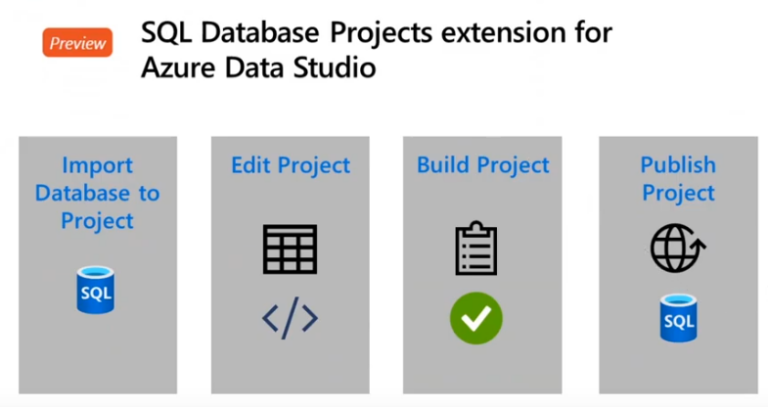 Preview

SQL Database Projects extension for Azure Data Studio

Import Database to Project

SQL

Edit Project

</>

Build Project

Publish Project

SQL